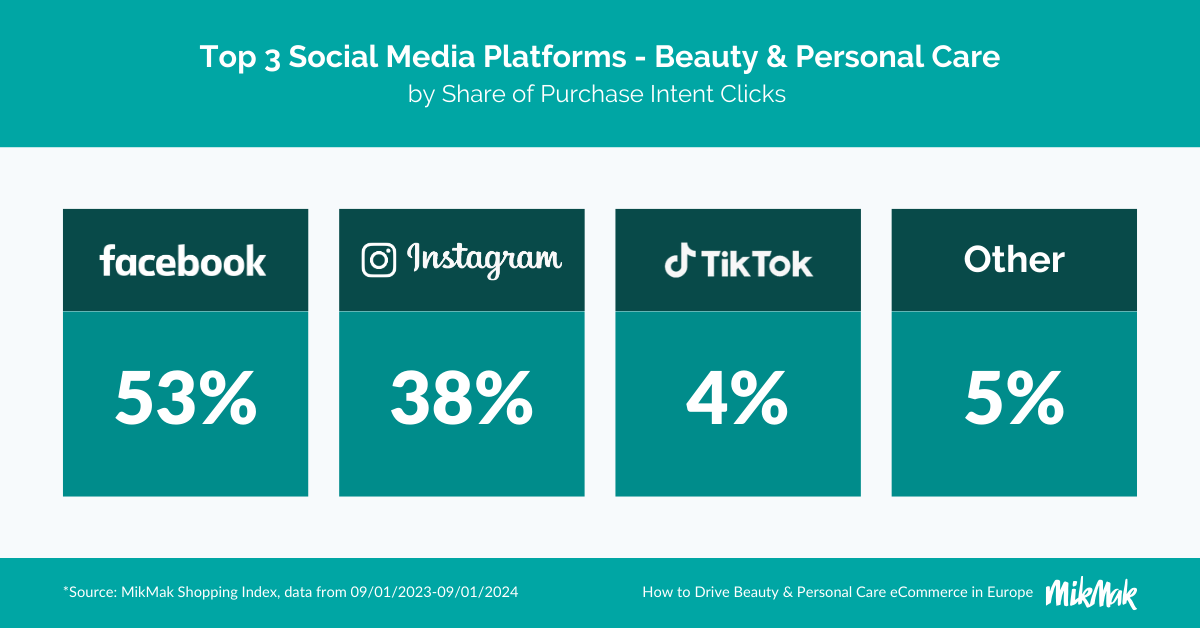 Top 3 Social Media Platforms - Beauty & Personal Care
by Share of Purchase Intent Clicks

| facebook | Instagram | TikTok | Other |
|---|---|---|---|
| 53% | 38% | 4% | 5% |

*Source: MikMak Shopping Index, data from 09/01/2023-09/01/2024

How to Drive Beauty & Personal Care eCommerce in Europe

MikMak